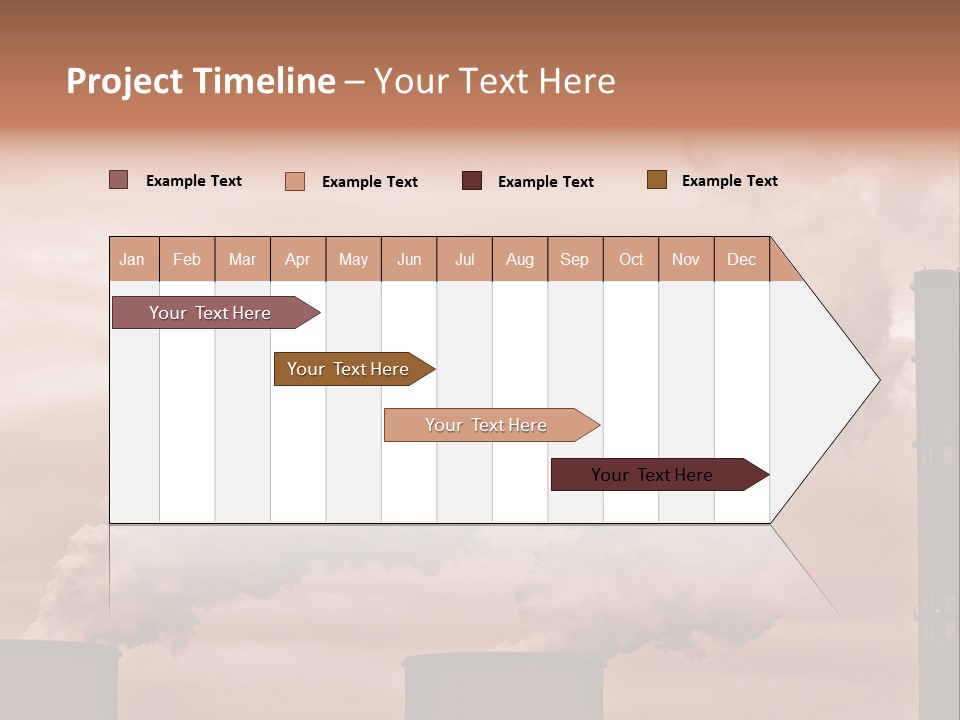 Project Timeline – Your Text Here

Example Text Example Text Example Text Example Text

| Jan | Feb | Mar | Apr | May | Jun | Jul | Aug | Sep | Oct | Nov | Dec |
|---|---|---|---|---|---|---|---|---|---|---|---|

Your Text Here

Your Text Here

Your Text Here

Your Text Here